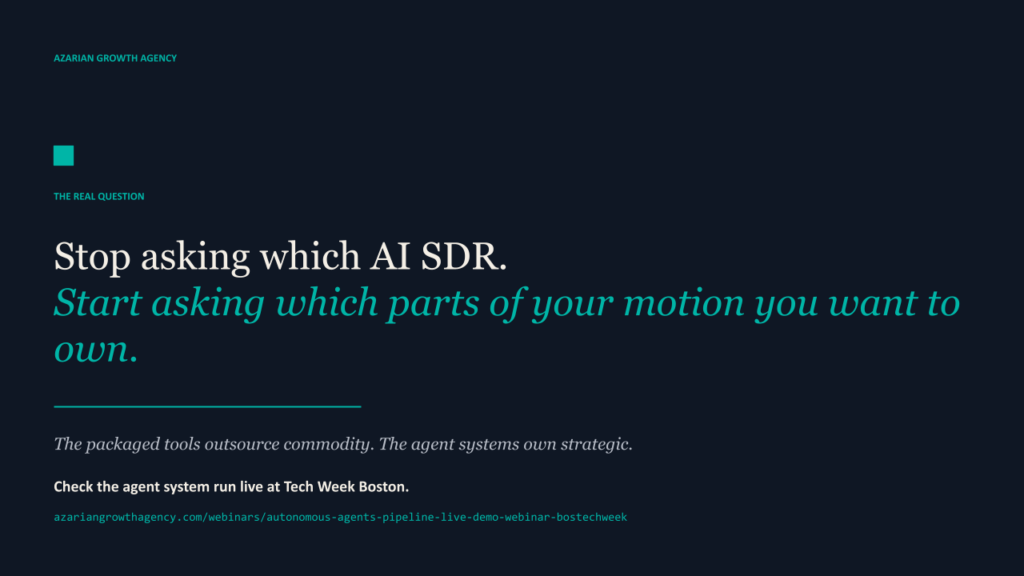 AZARIAN GROWTH AGENCY

THE REAL QUESTION

Stop asking which AI SDR.
Start asking which parts of your motion you want to own.

The packaged tools outsource commodity. The agent systems own strategic.

Check the agent system run live at Tech Week Boston.

azariangrowthagency.com/webinars/autonomous-agents-pipeline-live-demo-webinar-bostechweek